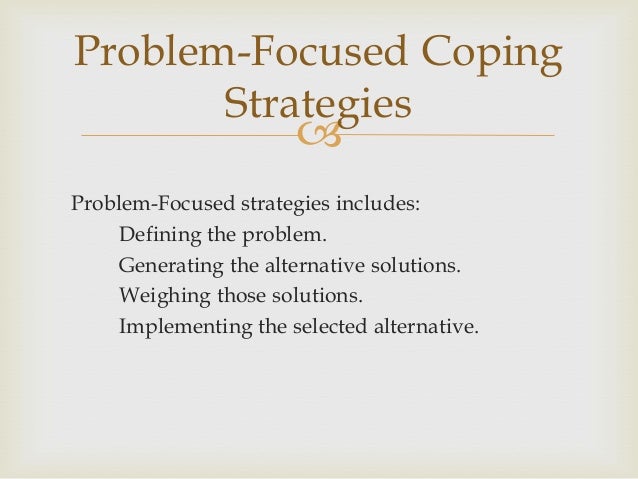 Problem-Focused Coping Strategies

Problem-Focused strategies includes:
Defining the problem.
Generating the alternative solutions.
Weighing those solutions.
Implementing the selected alternative.